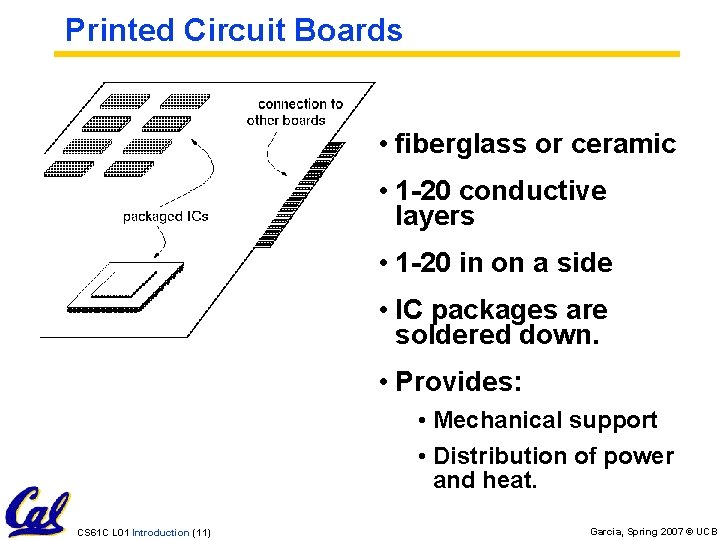 Printed Circuit Boards

connection to other boards

packaged ICs

• fiberglass or ceramic

• 1-20 conductive layers

• 1-20 in on a side

• IC packages are soldered down.

• Provides:

• Mechanical support

• Distribution of power and heat.

Cal

CS61C L01 Introduction (11)

Garcia, Spring 2007 © UCB